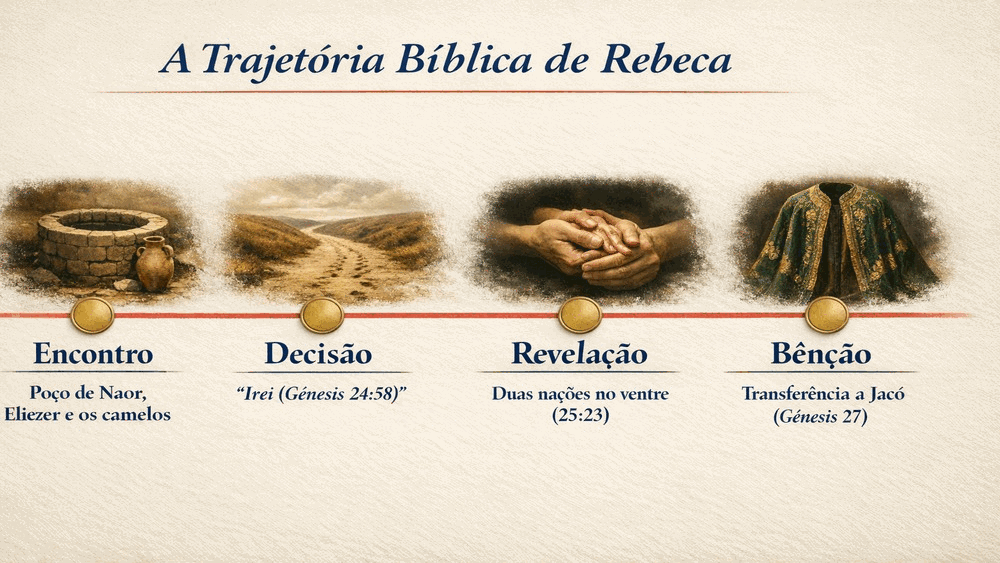 A Trajetória Bíblica de Rebeca

Encontro
Poço de Naor, Eliezer e os camelos

Decisão
"Irei (Génesis 24:58)"

Revelação
Duas nações no ventre (25:23)

Bênção
Transferência a Jacó (Génesis 27)